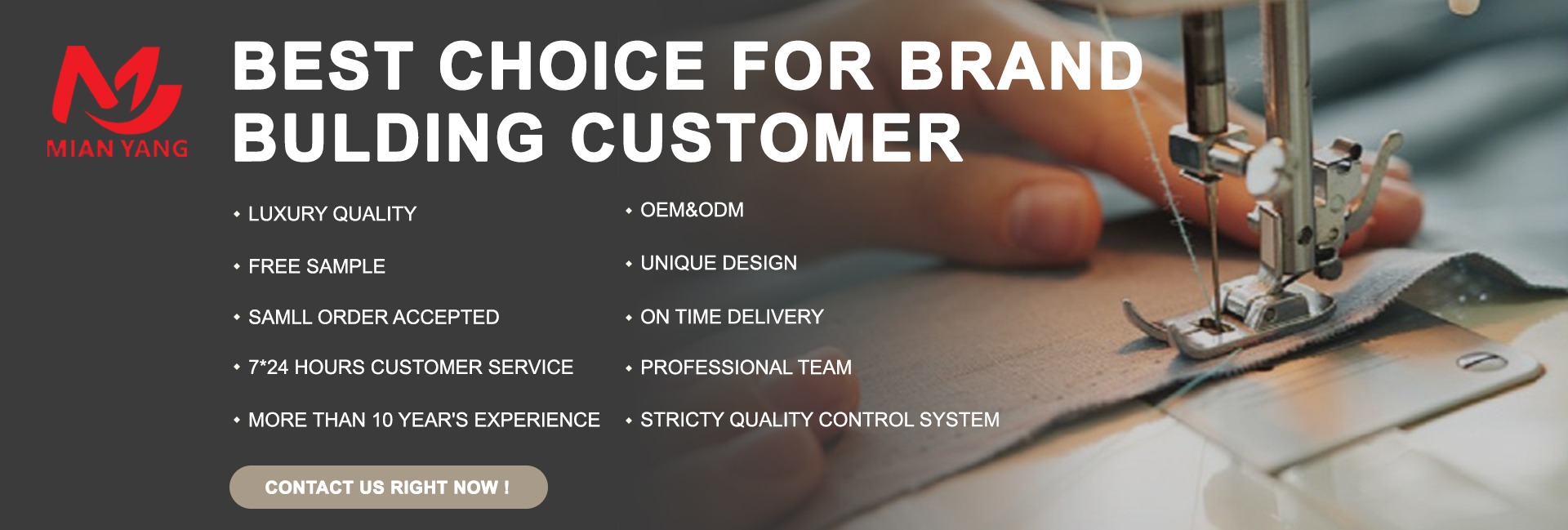 MIAN YANG

BEST CHOICE FOR BRAND BULDING CUSTOMER

• LUXURY QUALITY
• FREE SAMPLE
• SAMLL ORDER ACCEPTED
• 7*24 HOURS CUSTOMER SERVICE
• MORE THAN 10 YEAR'S EXPERIENCE

• OEM&ODM
• UNIQUE DESIGN
• ON TIME DELIVERY
• PROFESSIONAL TEAM
• STRICTY QUALITY CONTROL SYSTEM

CONTACT US RIGHT NOW !